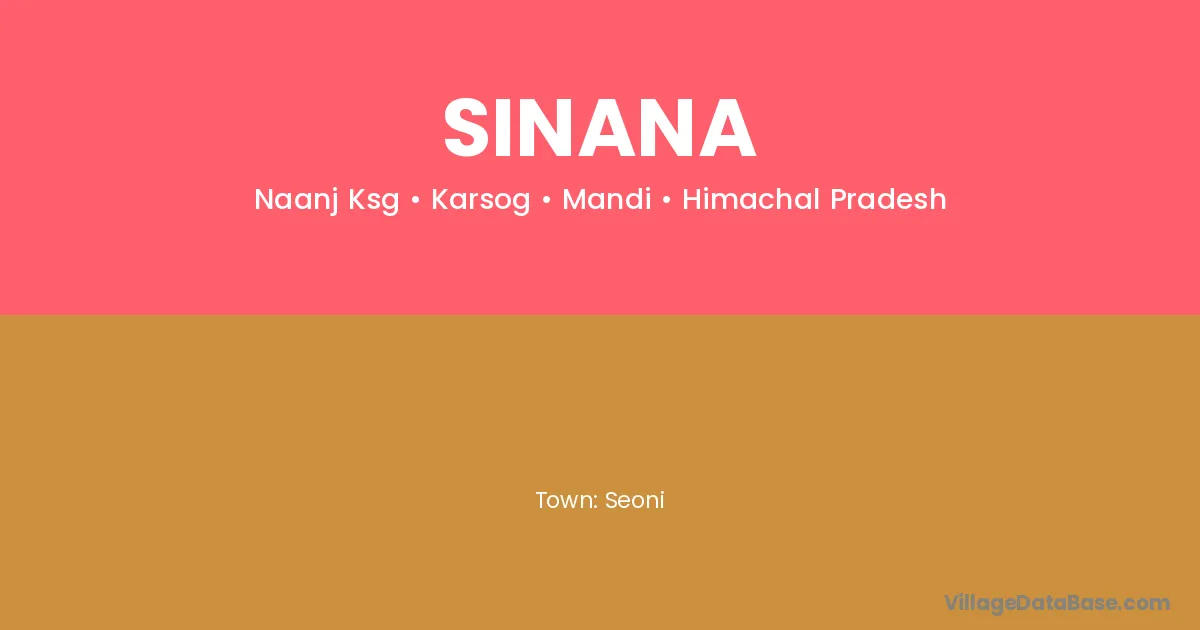 SINANA

Naanj Ksg • Karsog • Mandi • Himachal Pradesh

Town: Seoni

VillageDataBase.com